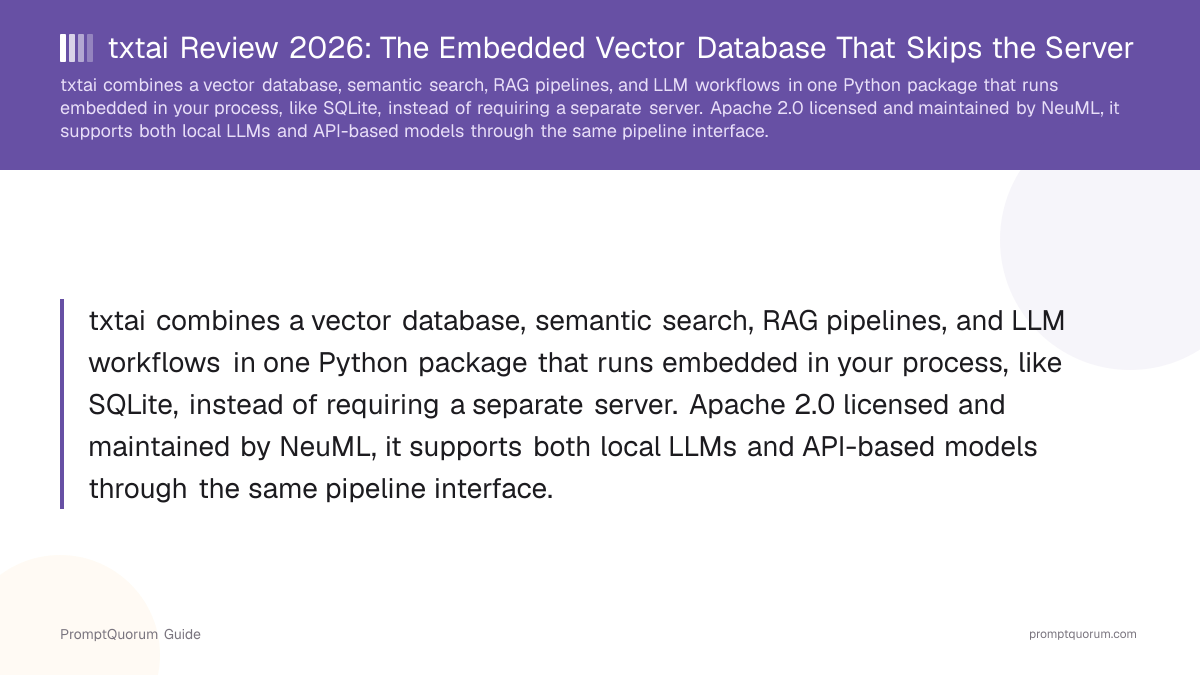 txtai Review 2026: The Embedded Vector Database That Skips the Server

txtai combines a vector database, semantic search, RAG pipelines, and LLM workflows in one Python package that runs embedded in your process, like SQLite, instead of requiring a separate server. Apache 2.0 licensed and maintained by NeuML, it supports both local LLMs and API-based models through the same pipeline interface.

txtai combines a vector database, semantic search, RAG pipelines, and LLM workflows in one Python package that runs embedded in your process, like SQLite, instead of requiring a separate server. Apache 2.0 licensed and maintained by NeuML, it supports both local LLMs and API-based models through the same pipeline interface.

PromptQuorum Guide

promptquorum.com